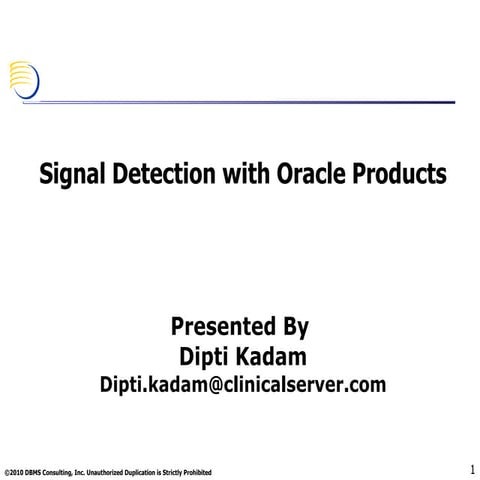 Signal Detection with Oracle Products

Presented By
Dipti Kadam
Dipti.kadam@clinicalserver.com

©2010 DBMS Consulting, Inc. Unauthorized Duplication is Strictly Prohibited

1